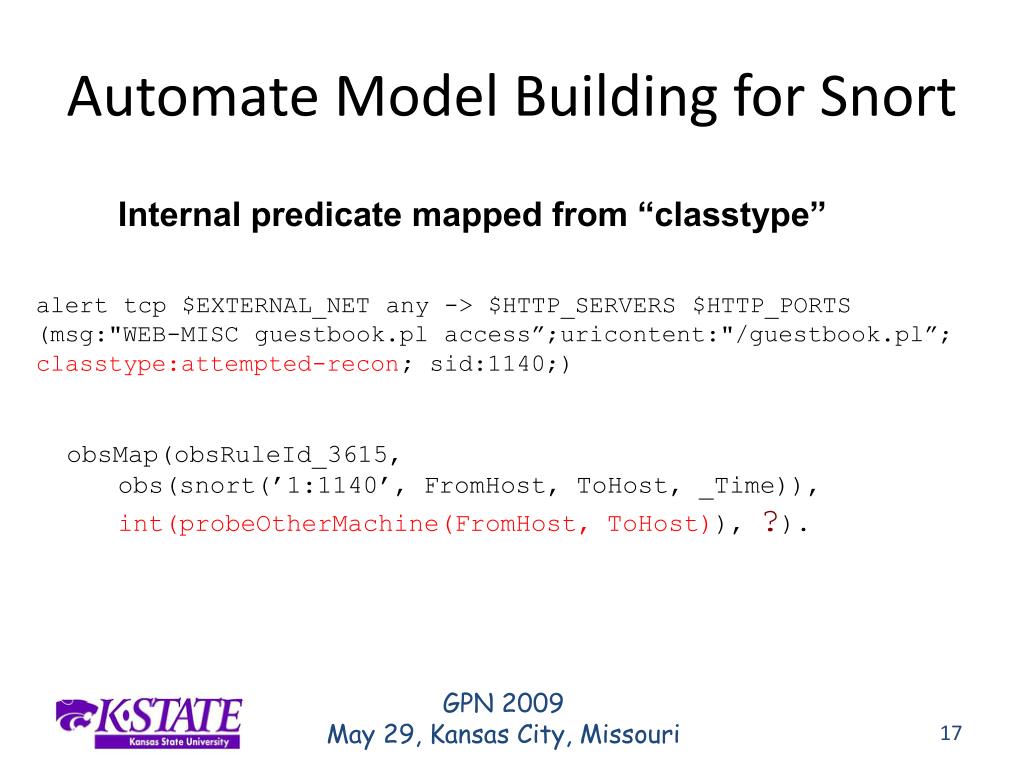 Automate Model Building for Snort

Internal predicate mapped from “classtype”

alert tcp $EXTERNAL_NET any -> $HTTP_SERVERS $HTTP_PORTS (msg:"WEB-MISC guestbook.pl access”;uricontent:"/guestbook.pl”; classtype:attempted-recon; sid:1140;)

obsMap(obsRuleId_3615,
obs(snort(’1:1140’, FromHost, ToHost, _Time)),
int(probeOtherMachine(FromHost, ToHost)), ?).

K-STATE
Kansas State University

GPN 2009
May 29, Kansas City, Missouri

17